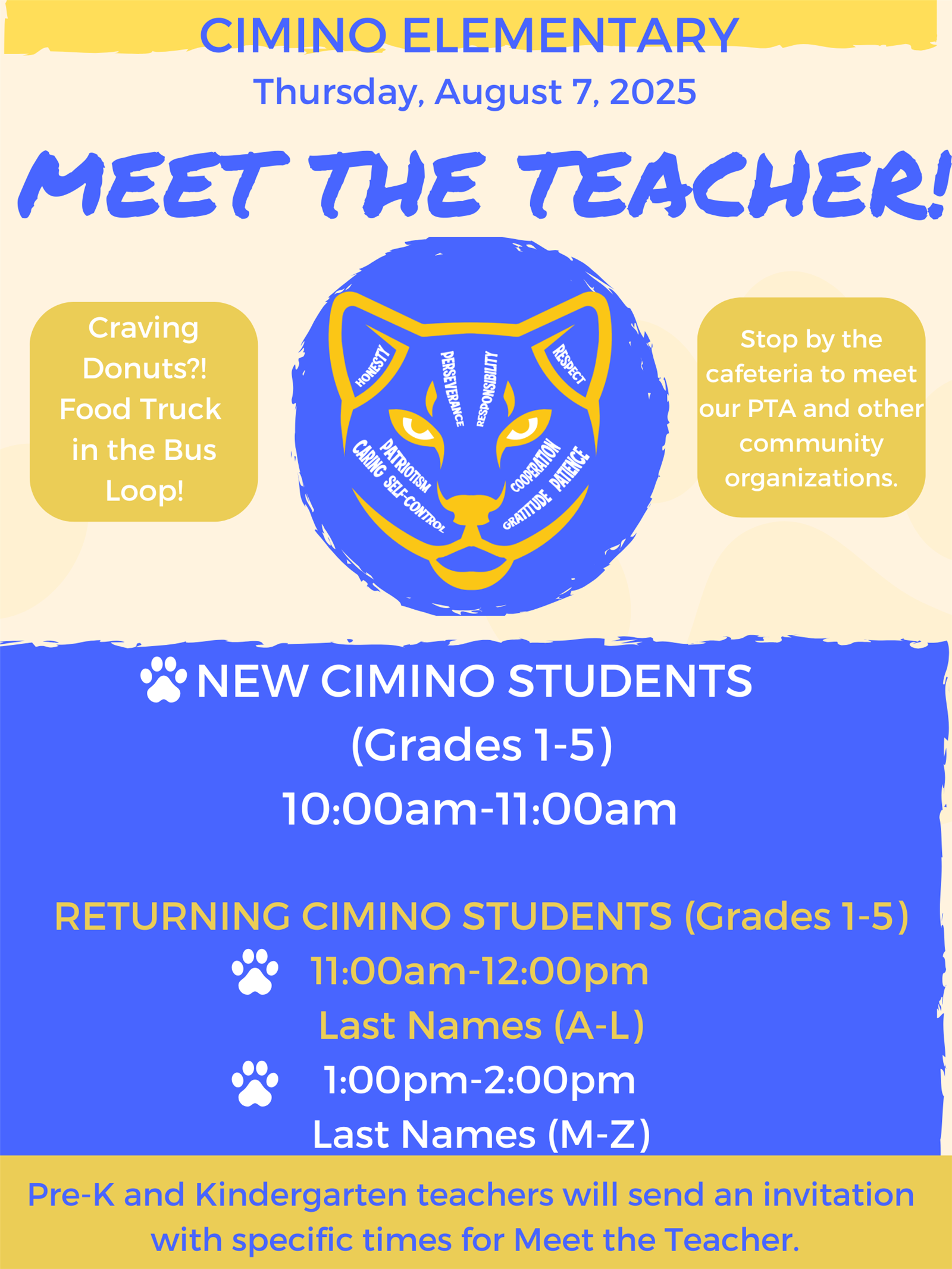 CIMINO ELEMENTARY
Thursday, August 7, 2025

MEET THE TEACHER!

Craving Donuts?! Food Truck in the Bus Loop!

HONESTY
PERSEVERANCE
RESPONSIBILITY
RESPECT
PATRIOTISM
CARING
SELF-CONTROL
COOPERATION
GRATITUDE
PATIENCE

Stop by the cafeteria to meet our PTA and other community organizations.

NEW CIMINO STUDENTS
(Grades 1-5)
10:00am-11:00am

RETURNING CIMINO STUDENTS (Grades 1-5)
11:00am-12:00pm
Last Names (A-L)
1:00pm-2:00pm
Last Names (M-Z)

Pre-K and Kindergarten teachers will send an invitation with specific times for Meet the Teacher.